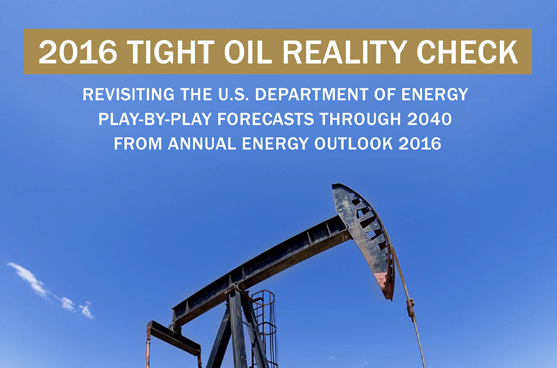 2016 TIGHT OIL REALITY CHECK

REVISITING THE U.S. DEPARTMENT OF ENERGY PLAY-BY-PLAY FORECASTS THROUGH 2040 FROM ANNUAL ENERGY OUTLOOK 2016